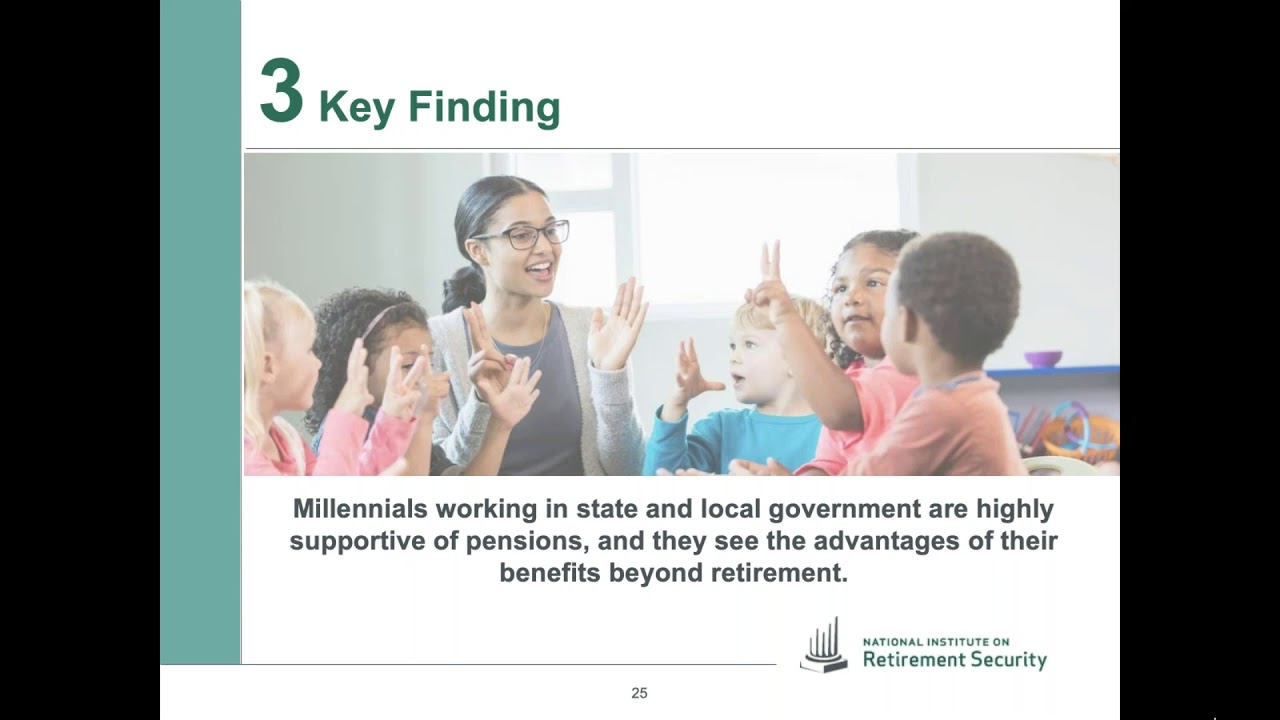 3 Key Finding

Millennials working in state and local government are highly supportive of pensions, and they see the advantages of their benefits beyond retirement.

NATIONAL INSTITUTE ON
Retirement Security

25